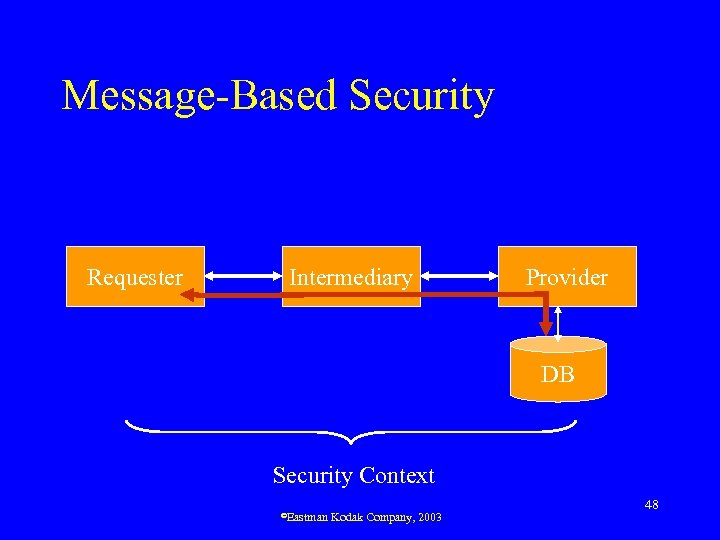 Message-Based Security

Requester

Intermediary

Provider

DB

Security Context

48

©Eastman Kodak Company, 2003